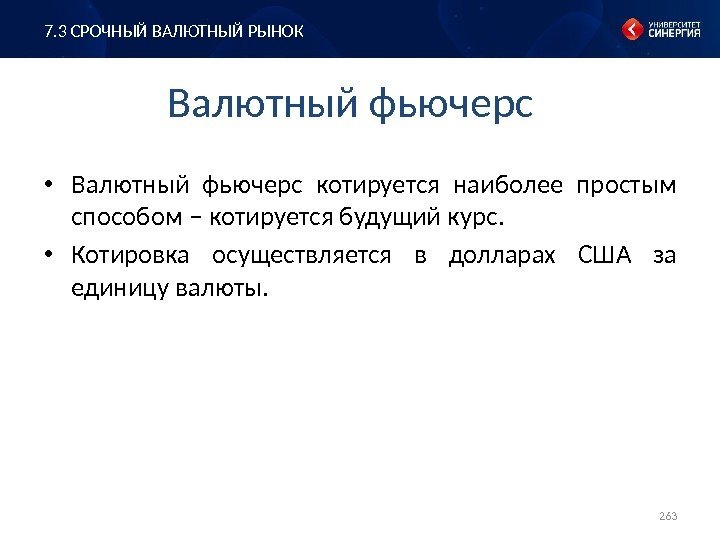 7.3 СРОЧНЫЙ ВАЛЮТНЫЙ РЫНОК

УНИВЕРСИТЕТ СИНЕРГИЯ

Валютный фьючерс

• Валютный фьючерс котируется наиболее простым способом – котируется будущий курс.

• Котировка осуществляется в долларах США за единицу валюты.

263